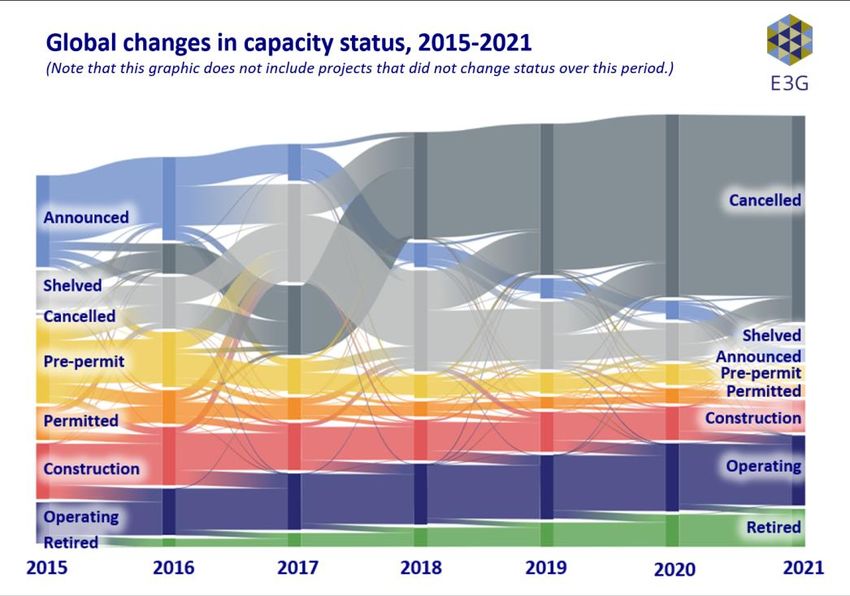 Global changes in capacity status, 2015-2021
(Note that this graphic does not include projects that did not change status over this period.)

E3G

Announced
Shelved
Cancelled
Pre-permit
Permitted
Construction
Operating
Retired

Cancelled
Shelved
Announced
Pre-permit
Permitted
Construction
Operating
Retired

2015 2016 2017 2018 2019 2020 2021